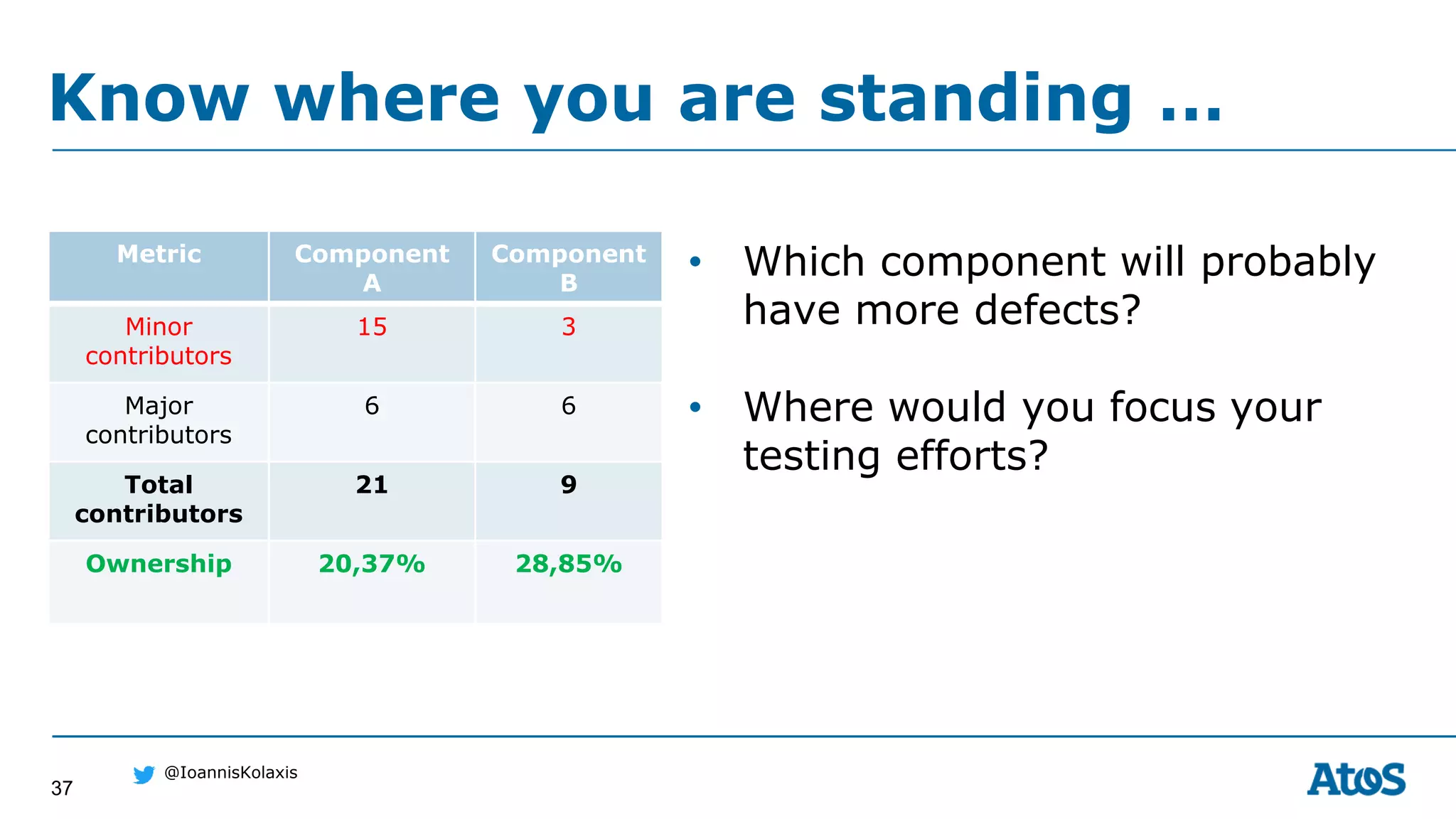 Know where you are standing …

| Metric | Component A | Component B |
|---|---|---|
| Minor contributors | 15 | 3 |
| Major contributors | 6 | 6 |
| Total contributors | 21 | 9 |
| Ownership | 20,37% | 28,85% |

• Which component will probably have more defects?

• Where would you focus your testing efforts?

37

@IoannisKolaxis

Atos